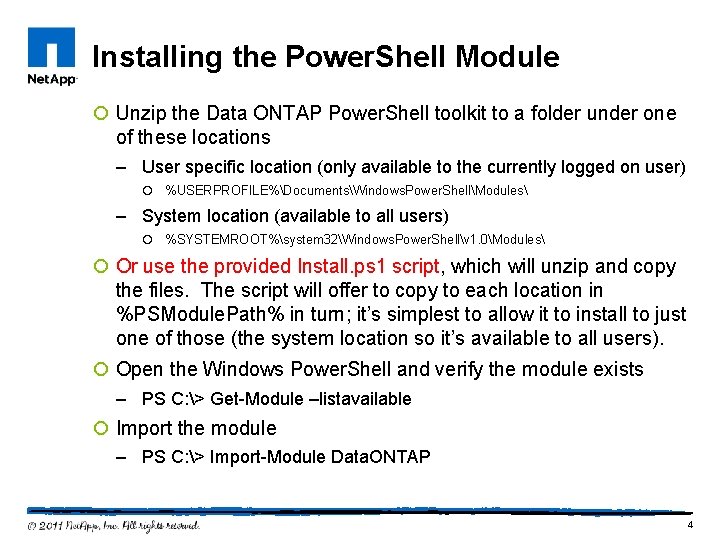 NetApp

Installing the PowerShell Module

Unzip the Data ONTAP PowerShell toolkit to a folder under one of these locations

– User specific location (only available to the currently logged on user)

%USERPROFILE%\Documents\WindowsPowerShell\Modules\

– System location (available to all users)

%SYSTEMROOT%\system32\WindowsPowerShell\v1.0\Modules\

Or use the provided Install.ps1 script, which will unzip and copy the files. The script will offer to copy to each location in %PSModulePath% in turn; it's simplest to allow it to install to just one of those (the system location so it's available to all users).

Open the Windows PowerShell and verify the module exists

– PS C:\> Get-Module –listavailable

Import the module

– PS C:\> Import-Module DataONTAP

© 2011 NetApp, Inc. All rights reserved.

4